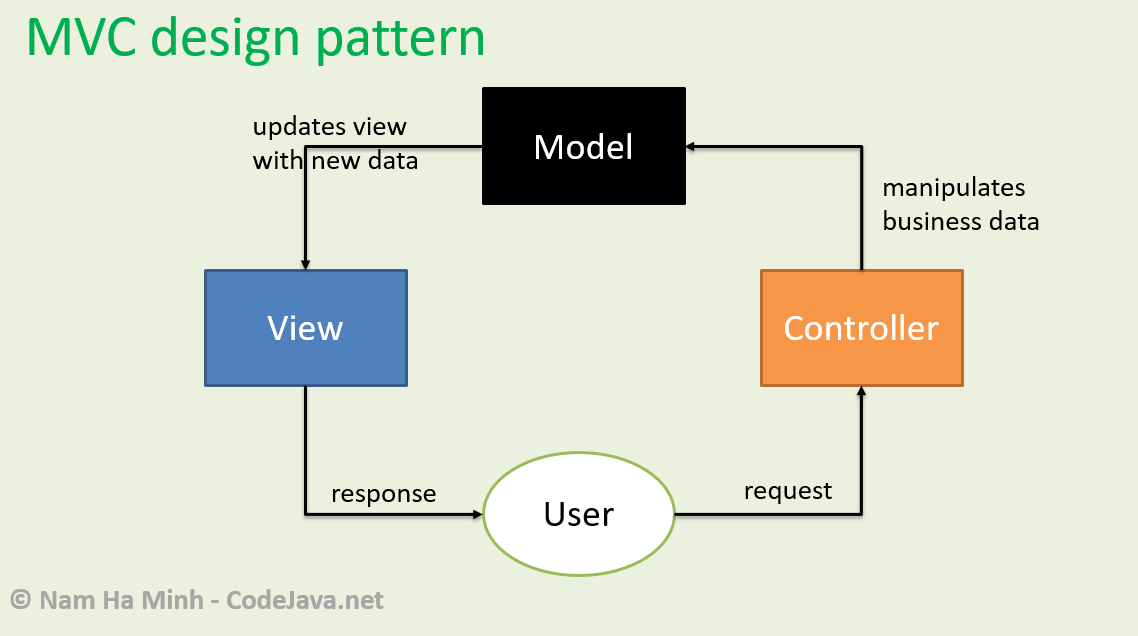 MVC design pattern

updates view with new data

Model

manipulates business data

View

Controller

response

User

request

© Nam Ha Minh - CodeJava.net